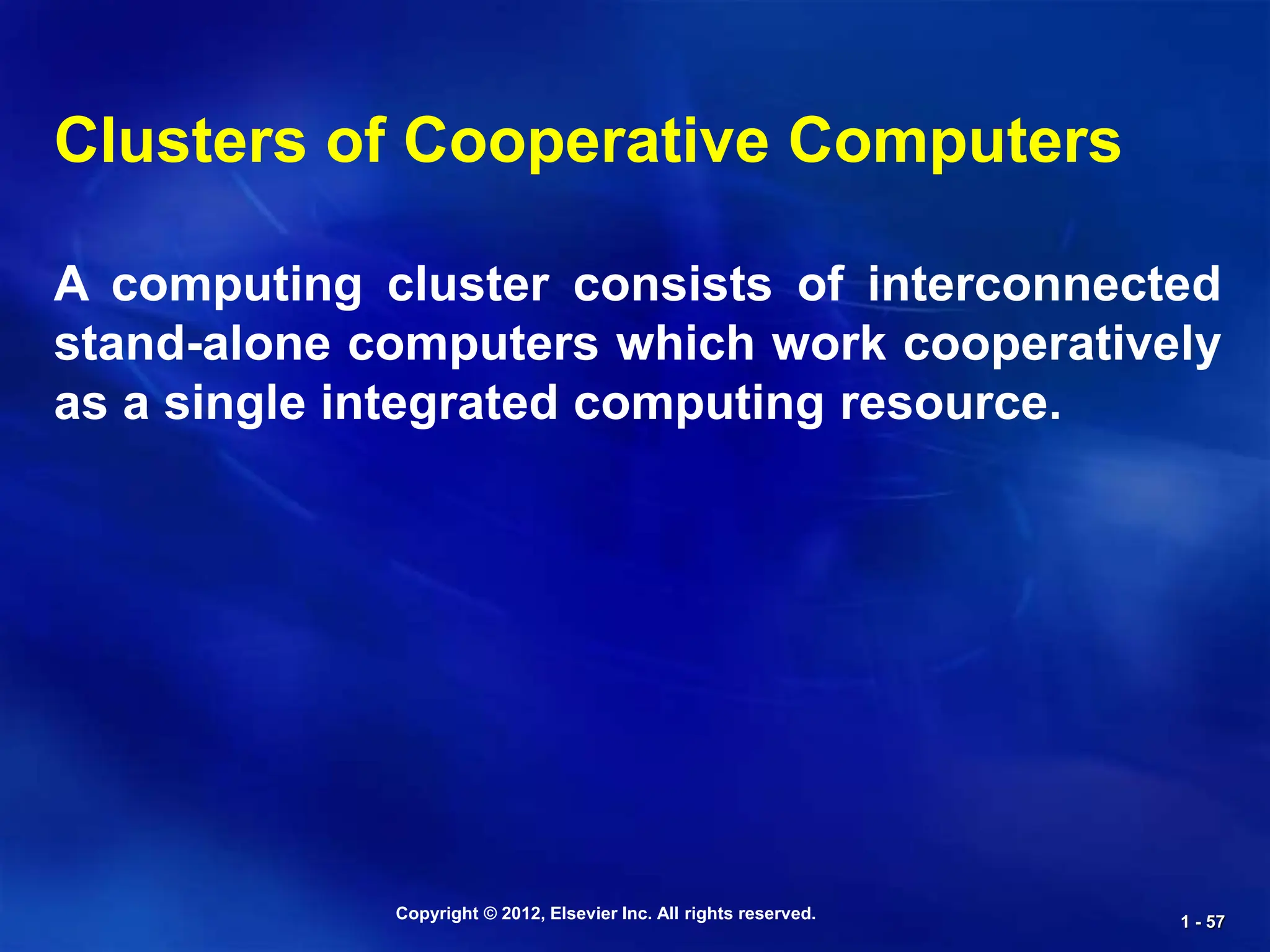 Clusters of Cooperative Computers

A computing cluster consists of interconnected stand-alone computers which work cooperatively as a single integrated computing resource.

Copyright © 2012, Elsevier Inc. All rights reserved.

1 - 57